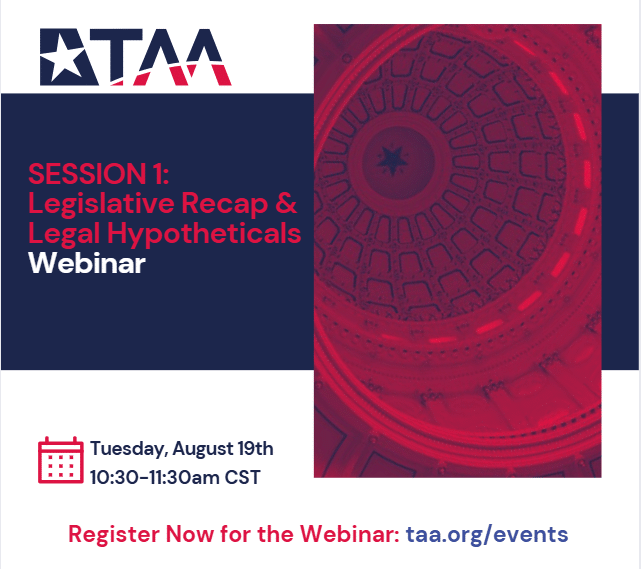 TAA

SESSION 1:
Legislative Recap & Legal Hypotheticals
Webinar

Tuesday, August 19th
10:30-11:30am CST

Register Now for the Webinar: taa.org/events